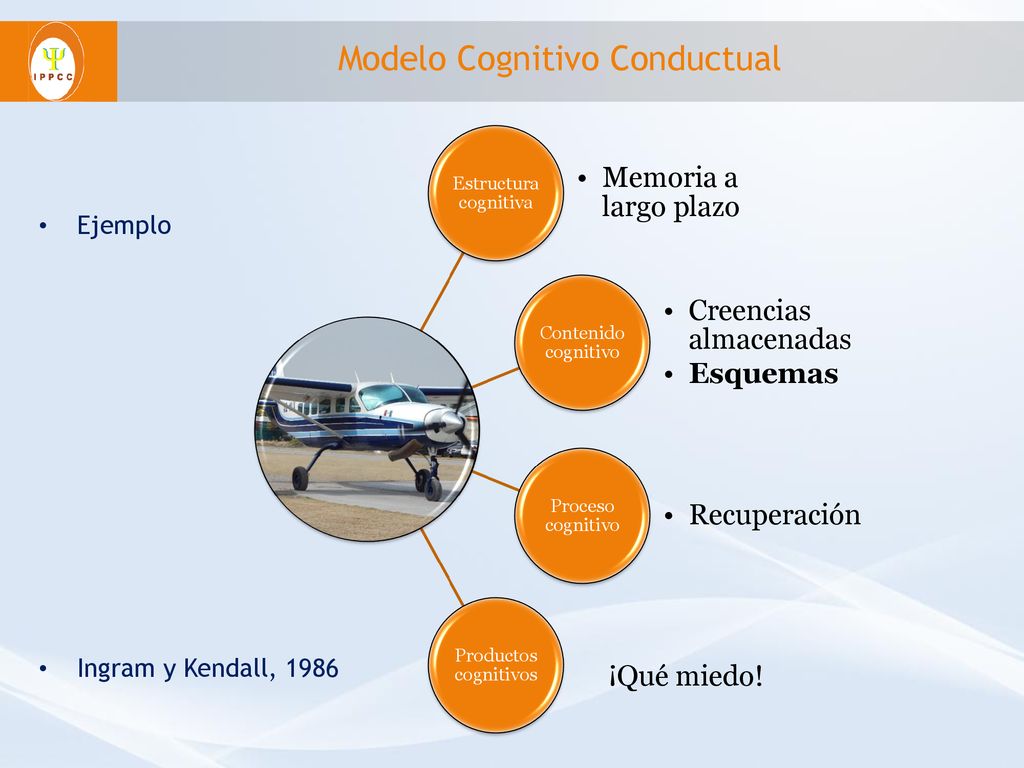 Ψ
IPPCC

Modelo Cognitivo Conductual

• Ejemplo

Estructura cognitiva

• Memoria a largo plazo

Contenido cognitivo

• Creencias almacenadas
• Esquemas

Proceso cognitivo

• Recuperación

Productos cognitivos

¡Qué miedo!

• Ingram y Kendall, 1986